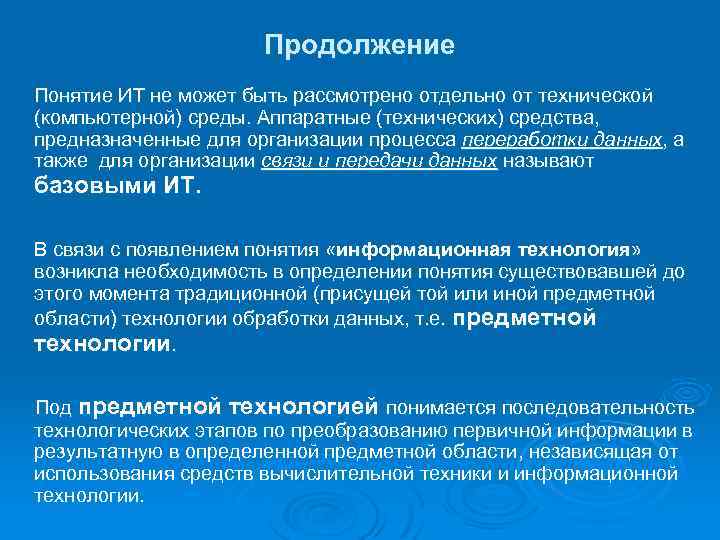 Продолжение

Понятие ИТ не может быть рассмотрено отдельно от технической (компьютерной) среды. Аппаратные (технических) средства, предназначенные для организации процесса переработки данных, а также для организации связи и передачи данных называют базовыми ИТ.

В связи с появлением понятия «информационная технология» возникла необходимость в определении понятия существовавшей до этого момента традиционной (присущей той или иной предметной области) технологии обработки данных, т.е. предметной технологии.

Под предметной технологией понимается последовательность технологических этапов по преобразованию первичной информации в результатную в определенной предметной области, независящая от использования средств вычислительной техники и информационной технологии.